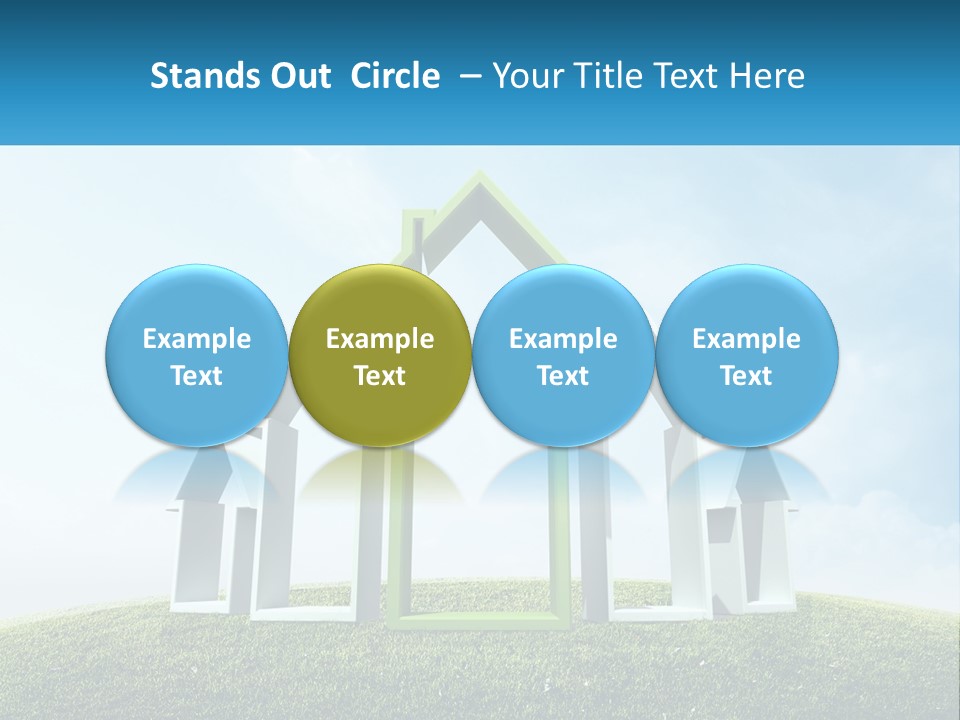 Stands Out Circle – Your Title Text Here

Example Text

Example Text

Example Text

Example Text